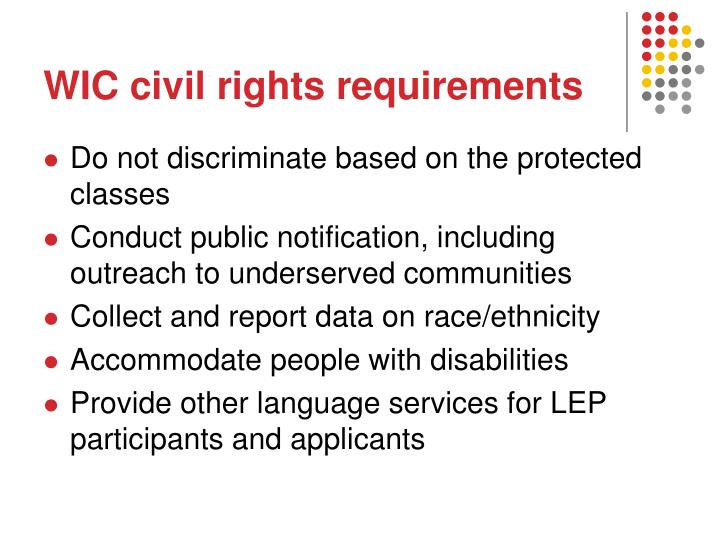 WIC civil rights requirements

- Do not discriminate based on the protected classes
- Conduct public notification, including outreach to underserved communities
- Collect and report data on race/ethnicity
- Accommodate people with disabilities
- Provide other language services for LEP participants and applicants